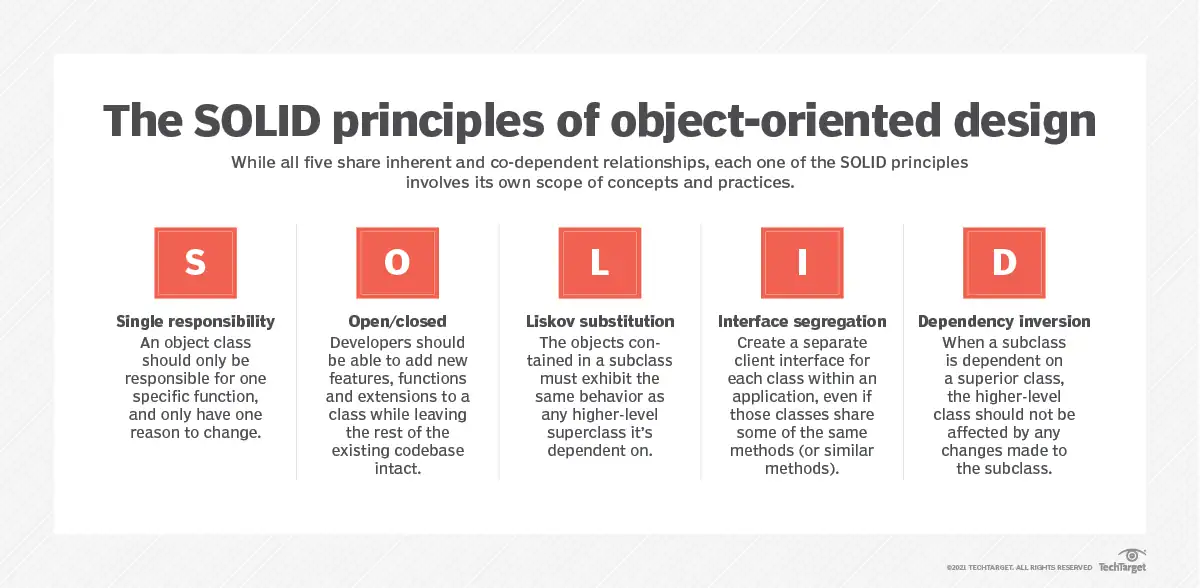 The SOLID principles of object-oriented design

While all five share inherent and co-dependent relationships, each one of the SOLID principles involves its own scope of concepts and practices.

S

Single responsibility
An object class should only be responsible for one specific function, and only have one reason to change.

O

Open/closed
Developers should be able to add new features, functions and extensions to a class while leaving the rest of the existing codebase intact.

L

Liskov substitution
The objects contained in a subclass must exhibit the same behavior as any higher-level superclass it's dependent on.

I

Interface segregation
Create a separate client interface for each class within an application, even if those classes share some of the same methods (or similar methods).

D

Dependency inversion
When a subclass is dependent on a superior class, the higher-level class should not be affected by any changes made to the subclass.

©2021 TECHTARGET. ALL RIGHTS RESERVED TechTarget